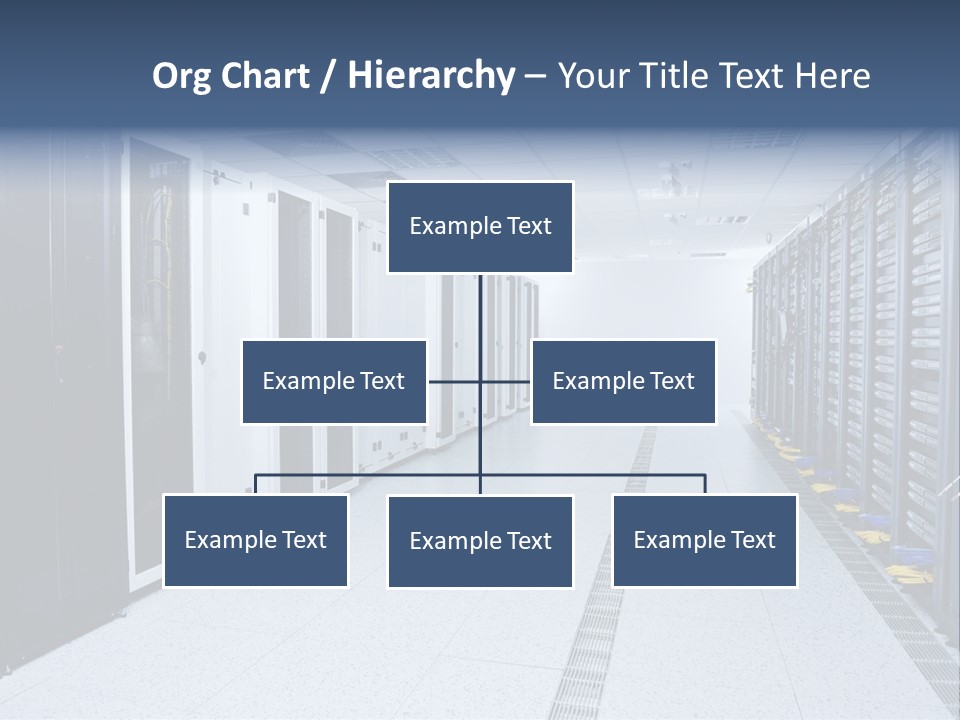 Org Chart / Hierarchy – Your Title Text Here

Example Text

Example Text

Example Text

Example Text

Example Text

Example Text